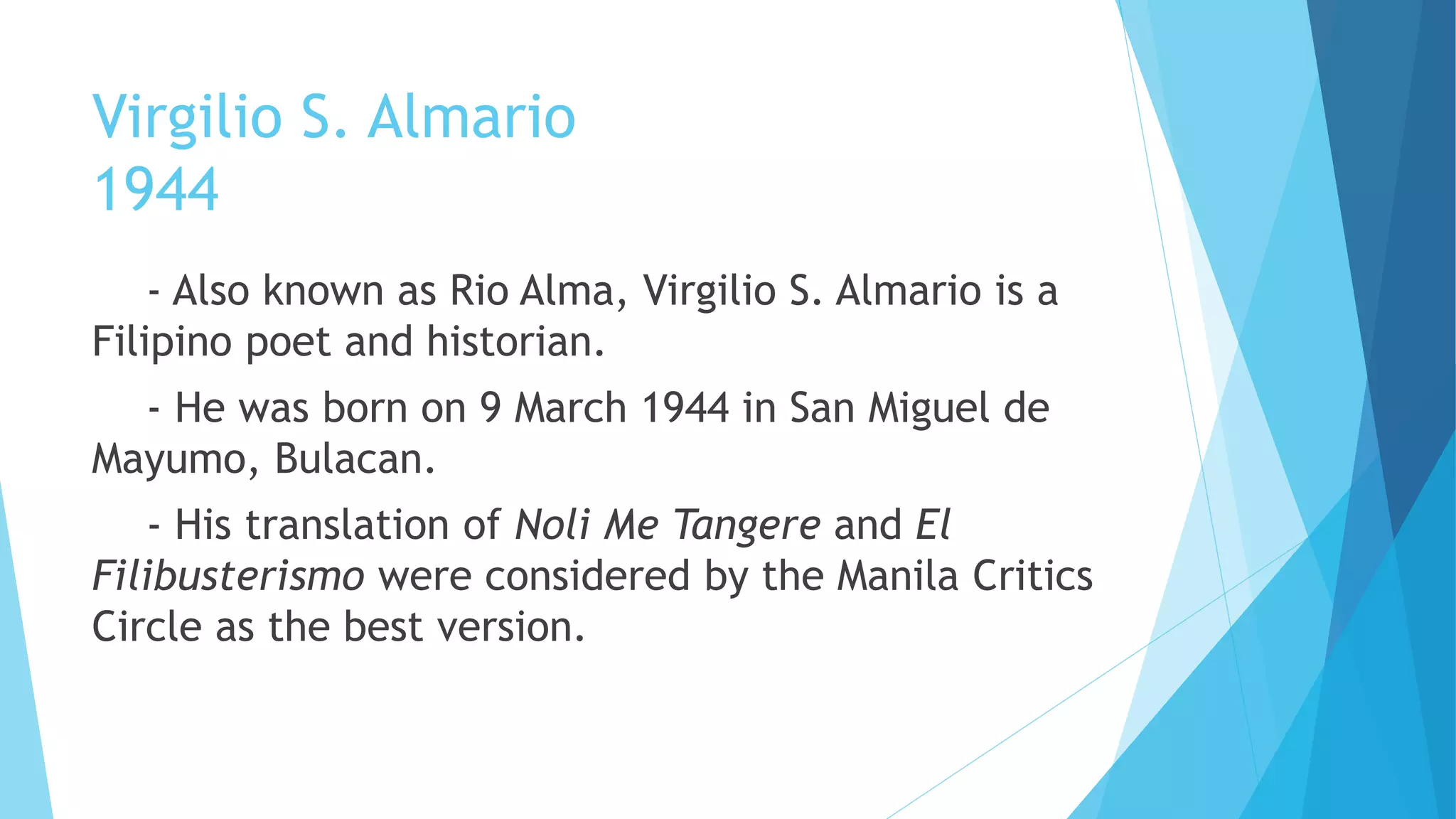 Virgilio S. Almario
1944

- Also known as Rio Alma, Virgilio S. Almario is a Filipino poet and historian.

- He was born on 9 March 1944 in San Miguel de Mayumo, Bulacan.

- His translation of Noli Me Tangere and El Filibusterismo were considered by the Manila Critics Circle as the best version.